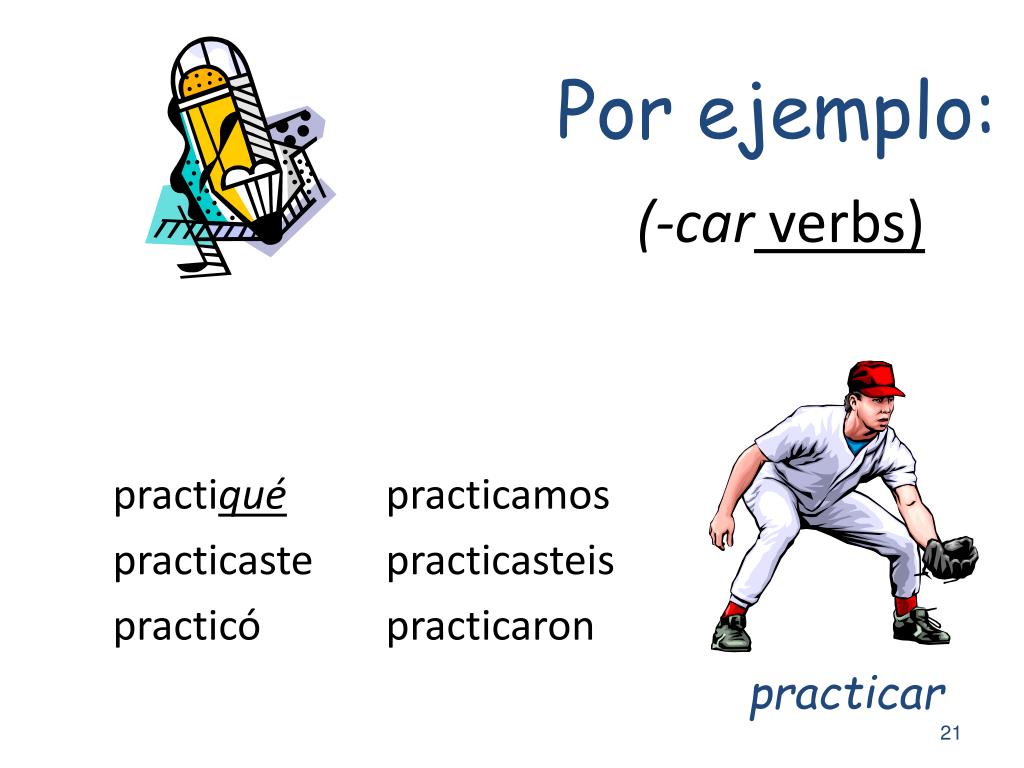 Por ejemplo:

(-car verbs)

| practiqué | practicamos |
|---|---|
| practicaste | practicasteis |
| practicó | practicaron |

practicar

21